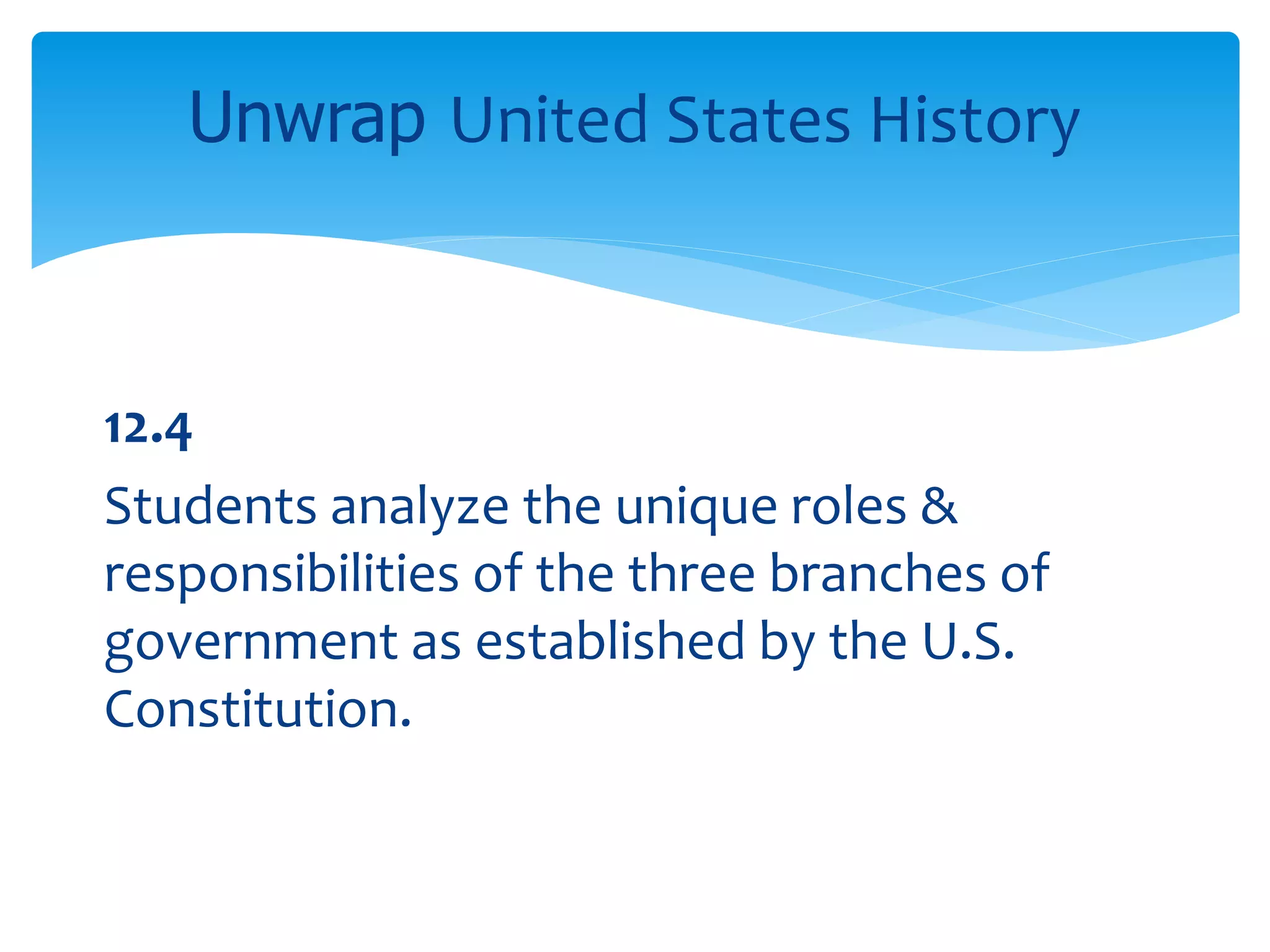 Unwrap United States History

12.4

Students analyze the unique roles & responsibilities of the three branches of government as established by the U.S. Constitution.